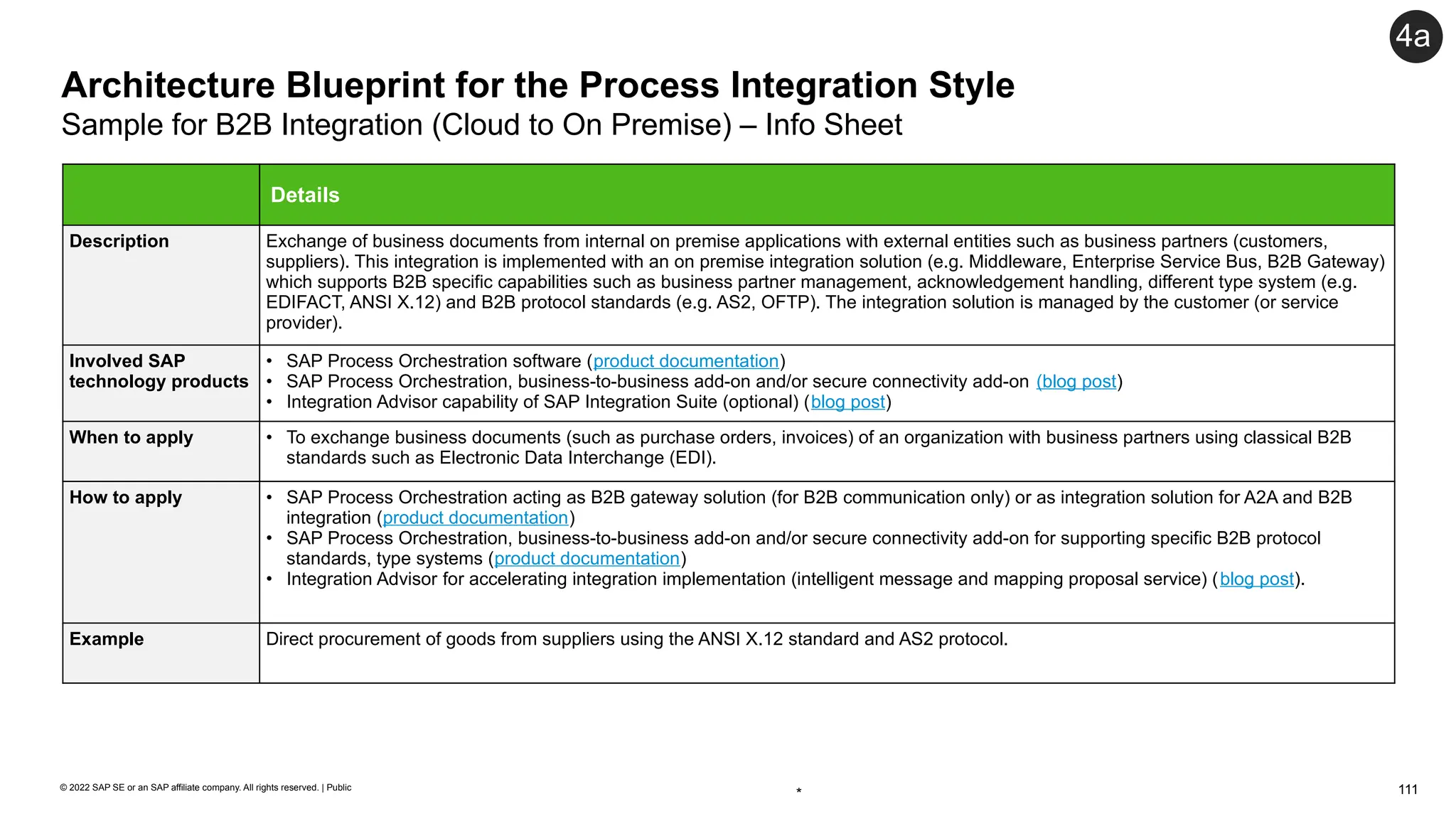 4a

Architecture Blueprint for the Process Integration Style
Sample for B2B Integration (Cloud to On Premise) – Info Sheet

| | Details |
|---|---|
| Description | Exchange of business documents from internal on premise applications with external entities such as business partners (customers, suppliers). This integration is implemented with an on premise integration solution (e.g. Middleware, Enterprise Service Bus, B2B Gateway) which supports B2B specific capabilities such as business partner management, acknowledgement handling, different type system (e.g. EDIFACT, ANSI X.12) and B2B protocol standards (e.g. AS2, OFTP). The integration solution is managed by the customer (or service provider). |
| Involved SAP technology products | • SAP Process Orchestration software (product documentation) • SAP Process Orchestration, business-to-business add-on and/or secure connectivity add-on (blog post) • Integration Advisor capability of SAP Integration Suite (optional) (blog post) |
| When to apply | • To exchange business documents (such as purchase orders, invoices) of an organization with business partners using classical B2B standards such as Electronic Data Interchange (EDI). |
| How to apply | • SAP Process Orchestration acting as B2B gateway solution (for B2B communication only) or as integration solution for A2A and B2B integration (product documentation) • SAP Process Orchestration, business-to-business add-on and/or secure connectivity add-on for supporting specific B2B protocol standards, type systems (product documentation) • Integration Advisor for accelerating integration implementation (intelligent message and mapping proposal service) (blog post). |
| Example | Direct procurement of goods from suppliers using the ANSI X.12 standard and AS2 protocol. |

© 2022 SAP SE or an SAP affiliate company. All rights reserved. | Public

*

111